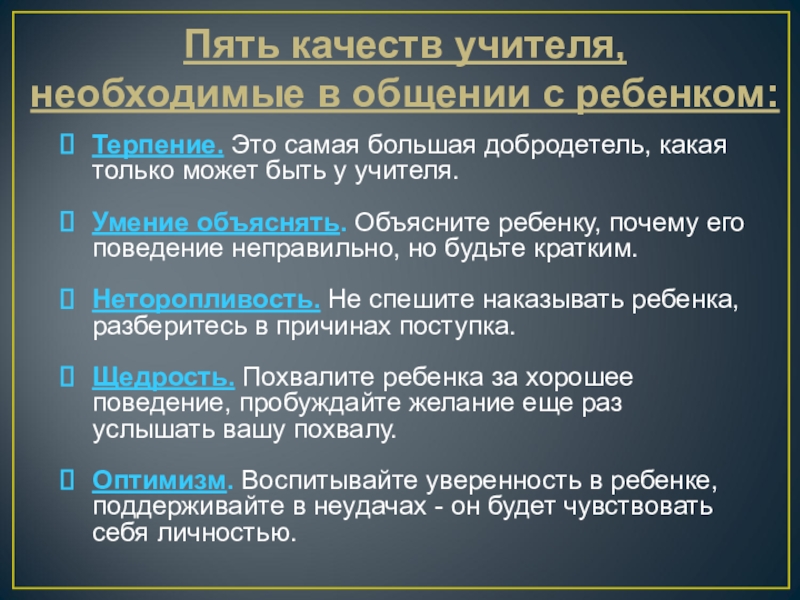 Пять качеств учителя, необходимые в общении с ребенком:

Терпение. Это самая большая добродетель, какая только может быть у учителя.

Умение объяснять. Объясните ребенку, почему его поведение неправильно, но будьте кратким.

Неторопливость. Не спешите наказывать ребенка, разберитесь в причинах поступка.

Щедрость. Похвалите ребенка за хорошее поведение, пробуждайте желание еще раз услышать вашу похвалу.

Оптимизм. Воспитывайте уверенность в ребенке, поддерживайте в неудачах - он будет чувствовать себя личностью.